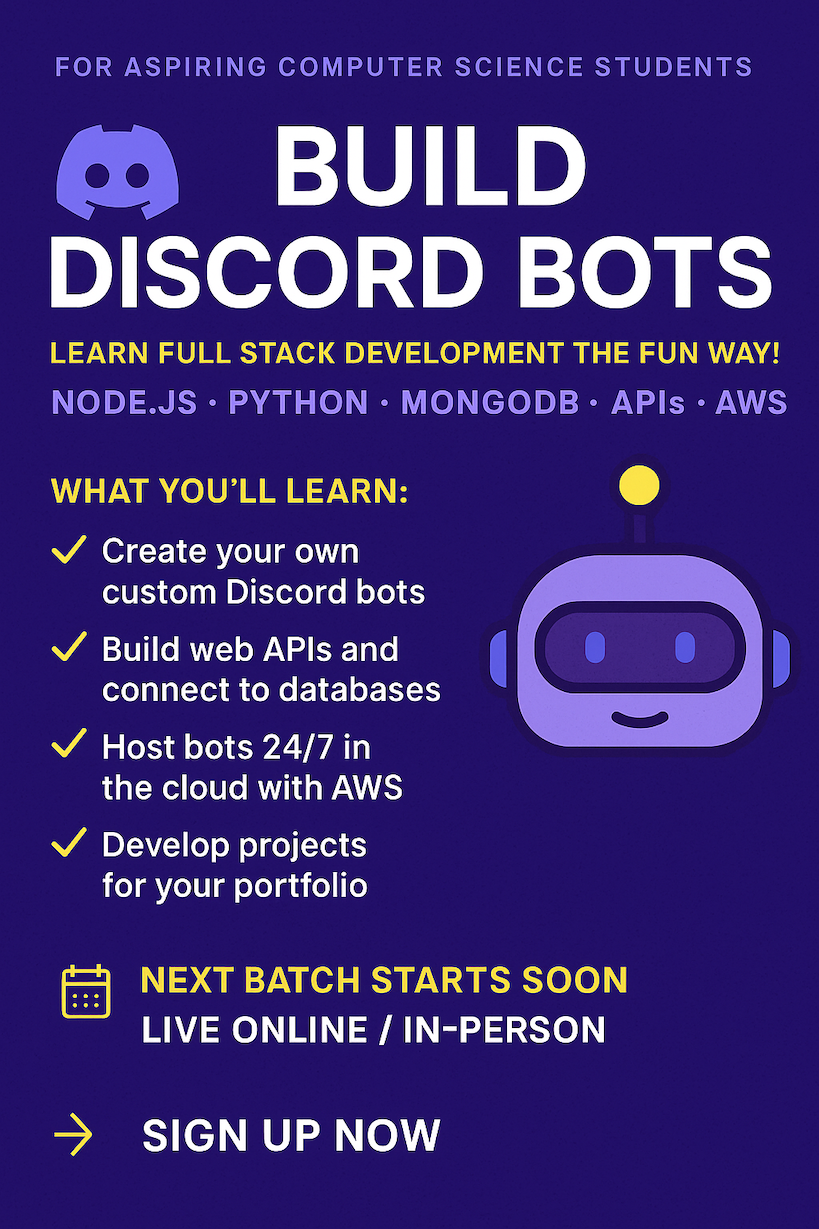 FOR ASPIRING COMPUTER SCIENCE STUDENTS

BUILD DISCORD BOTS

LEARN FULL STACK DEVELOPMENT THE FUN WAY!

NODE.JS · PYTHON · MONGODB · APIs · AWS

WHAT YOU'LL LEARN:

✓ Create your own custom Discord bots

✓ Build web APIs and connect to databases

✓ Host bots 24/7 in the cloud with AWS

✓ Develop projects for your portfolio

NEXT BATCH STARTS SOON
LIVE ONLINE / IN-PERSON

→ SIGN UP NOW